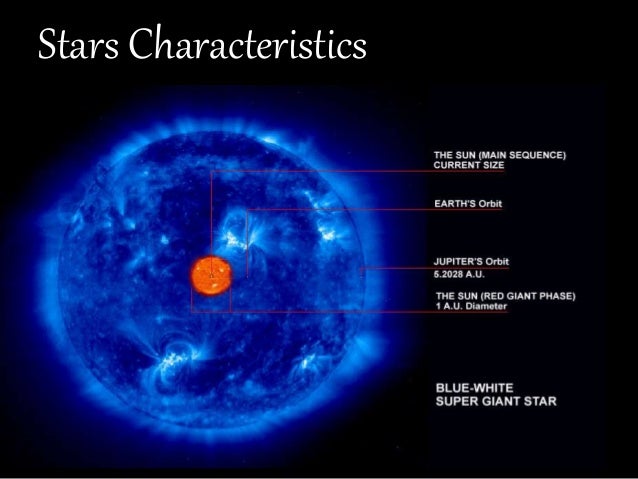 Stars Characteristics

THE SUN (MAIN SEQUENCE)
CURRENT SIZE

EARTH'S Orbit

JUPITER'S Orbit
5.2028 A.U.

THE SUN (RED GIANT PHASE)
1 A.U. Diameter

BLUE-WHITE
SUPER GIANT STAR